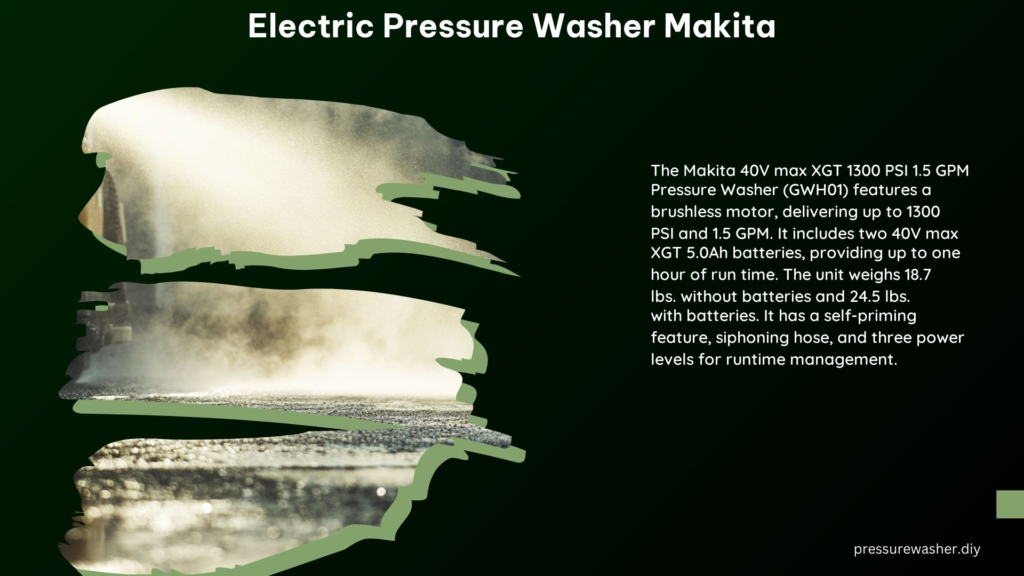 Electric Pressure Washer Makita

The Makita 40V max XGT 1300 PSI 1.5 GPM Pressure Washer (GWH01) features a brushless motor, delivering up to 1300 PSI and 1.5 GPM. It includes two 40V max XGT 5.0Ah batteries, providing up to one hour of run time. The unit weighs 18.7 lbs. without batteries and 24.5 lbs. with batteries. It has a self-priming feature, siphoning hose, and three power levels for runtime management.

pressurewasher.diy